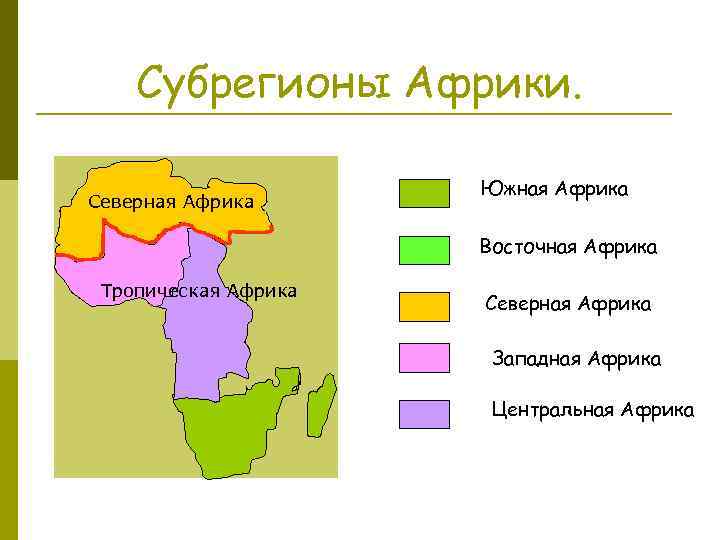 Субрегионы Африки.

Северная Африка

Тропическая Африка

Южная Африка

Восточная Африка

Северная Африка

Западная Африка

Центральная Африка